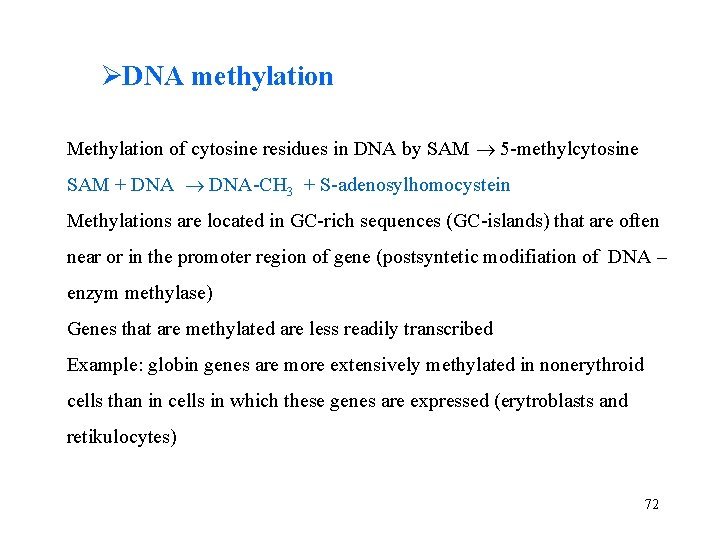 ➢DNA methylation

Methylation of cytosine residues in DNA by SAM $\rightarrow$ 5-methylcytosine

SAM + DNA $\rightarrow$ DNA-$CH_3$ + S-adenosylhomocystein

Methylations are located in GC-rich sequences (GC-islands) that are often near or in the promoter region of gene (postsyntetic modifiation of DNA – enzym methylase)

Genes that are methylated are less readily transcribed

Example: globin genes are more extensively methylated in nonerythroid cells than in cells in which these genes are expressed (erytroblasts and retikulocytes)

72